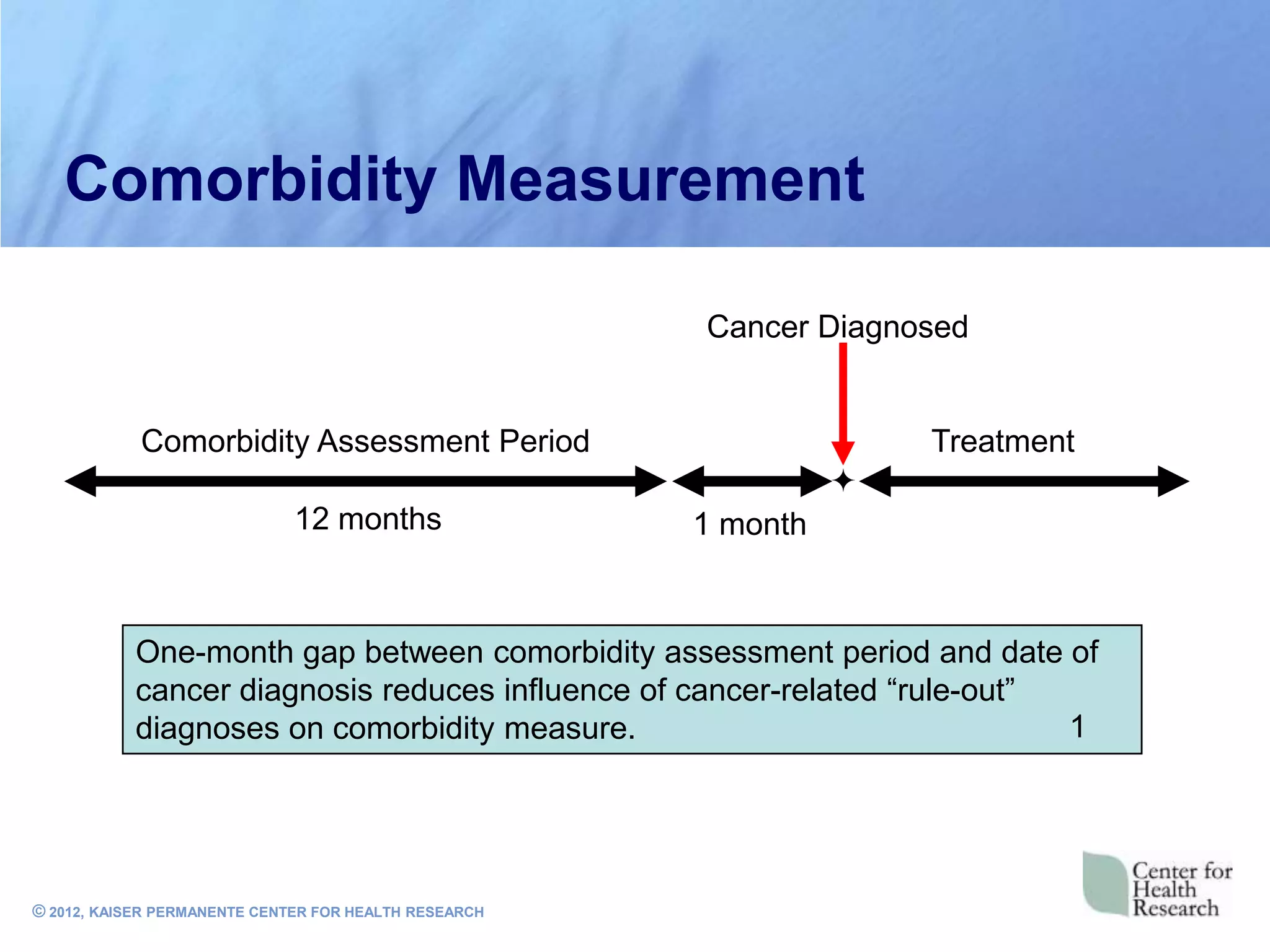 Comorbidity Measurement

Cancer Diagnosed

Comorbidity Assessment Period

Treatment

12 months

1 month

One-month gap between comorbidity assessment period and date of cancer diagnosis reduces influence of cancer-related “rule-out” diagnoses on comorbidity measure. 1

© 2012, KAISER PERMANENTE CENTER FOR HEALTH RESEARCH

Center for Health Research